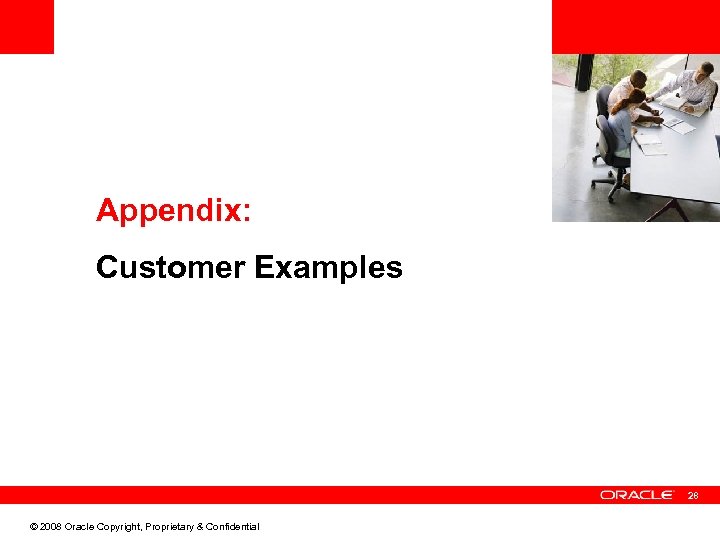 Appendix:

Customer Examples

ORACLE 28

© 2008 Oracle Copyright, Proprietary & Confidential